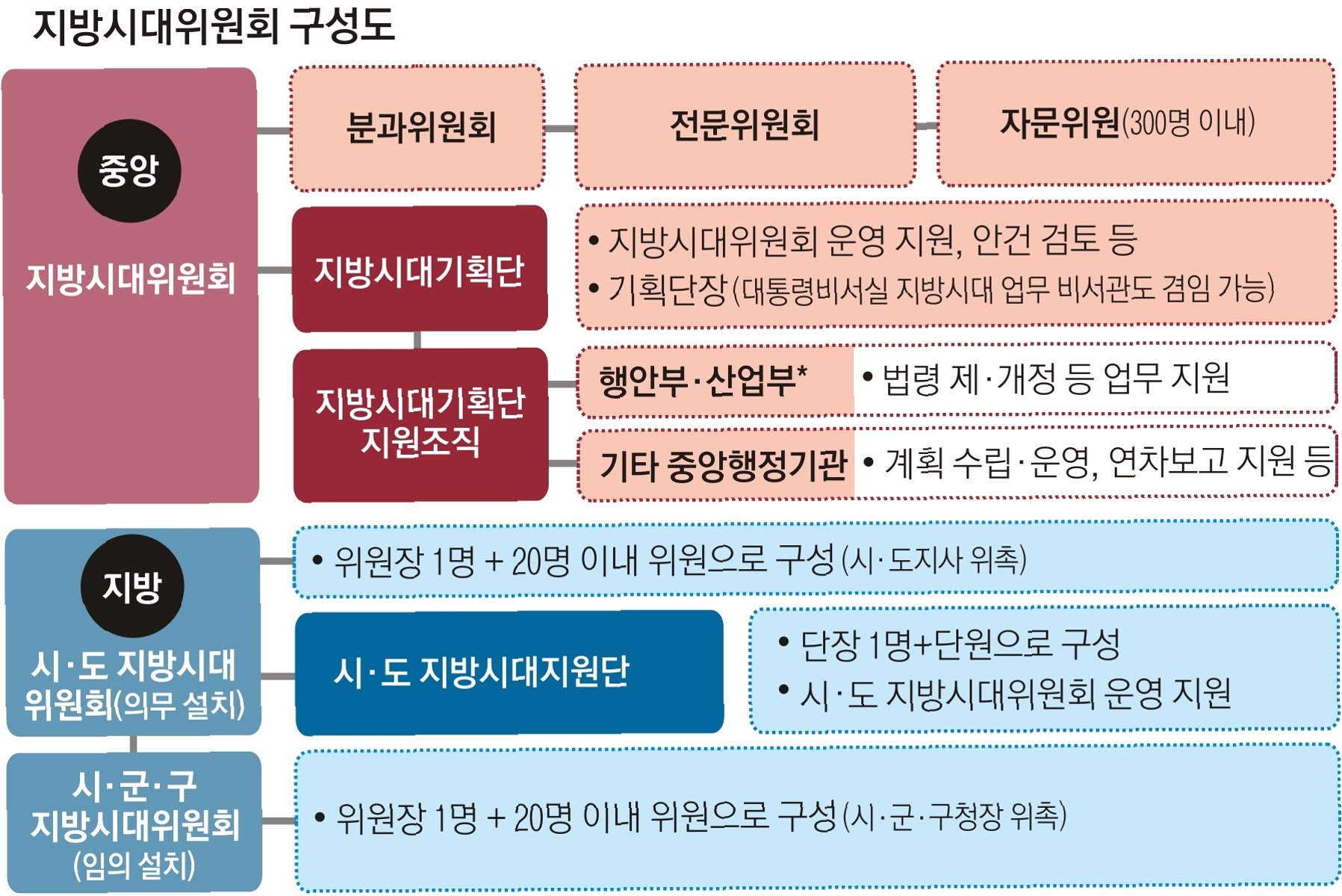 지방시대위원회 구성도

중앙

지방시대위원회

분과위원회

전문위원회

자문위원(300명 이내)

지방시대기획단

• 지방시대위원회 운영 지원, 안건 검토 등
• 기획단장(대통령비서실 지방시대 업무 비서관도 겸임 가능)

지방시대기획단 지원조직

행안부·산업부*

• 법령 제·개정 등 업무 지원

기타 중앙행정기관

• 계획 수립·운영, 연차보고 지원 등

지방

시·도 지방시대 위원회(의무 설치)

• 위원장 1명 + 20명 이내 위원으로 구성(시·도지사 위촉)

시·도 지방시대지원단

• 단장 1명+단원으로 구성
• 시·도 지방시대위원회 운영 지원

시·군·구 지방시대위원회 (임의 설치)

• 위원장 1명 + 20명 이내 위원으로 구성(시·군·구청장 위촉)